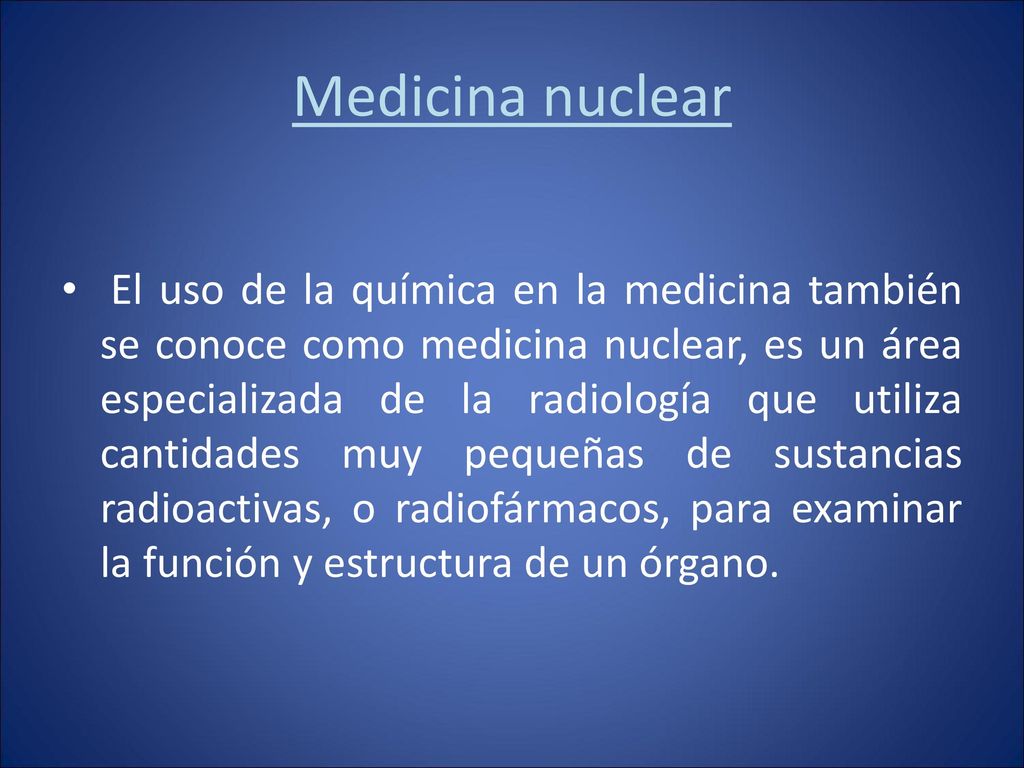 Medicina nuclear

• El uso de la química en la medicina también se conoce como medicina nuclear, es un área especializada de la radiología que utiliza cantidades muy pequeñas de sustancias radioactivas, o radiofármacos, para examinar la función y estructura de un órgano.